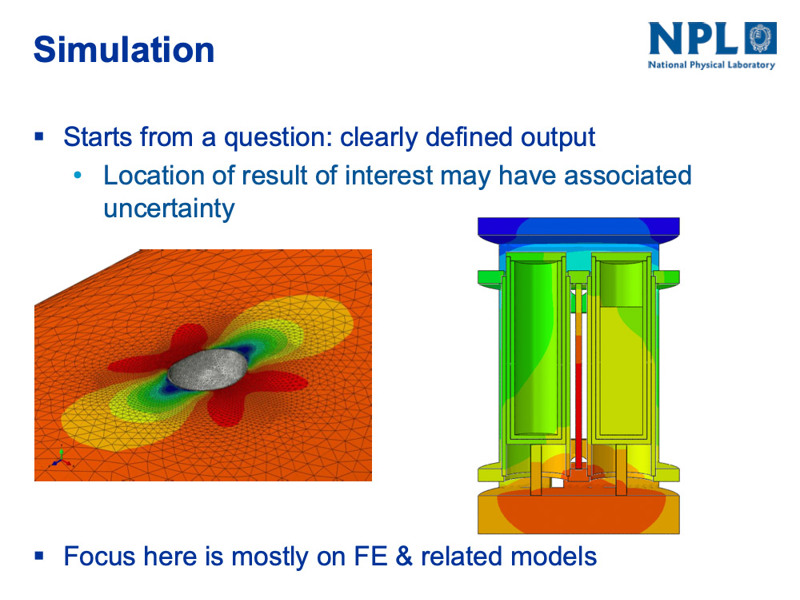 Simulation

NPL
National Physical Laboratory

▪ Starts from a question: clearly defined output
• Location of result of interest may have associated uncertainty

▪ Focus here is mostly on FE & related models